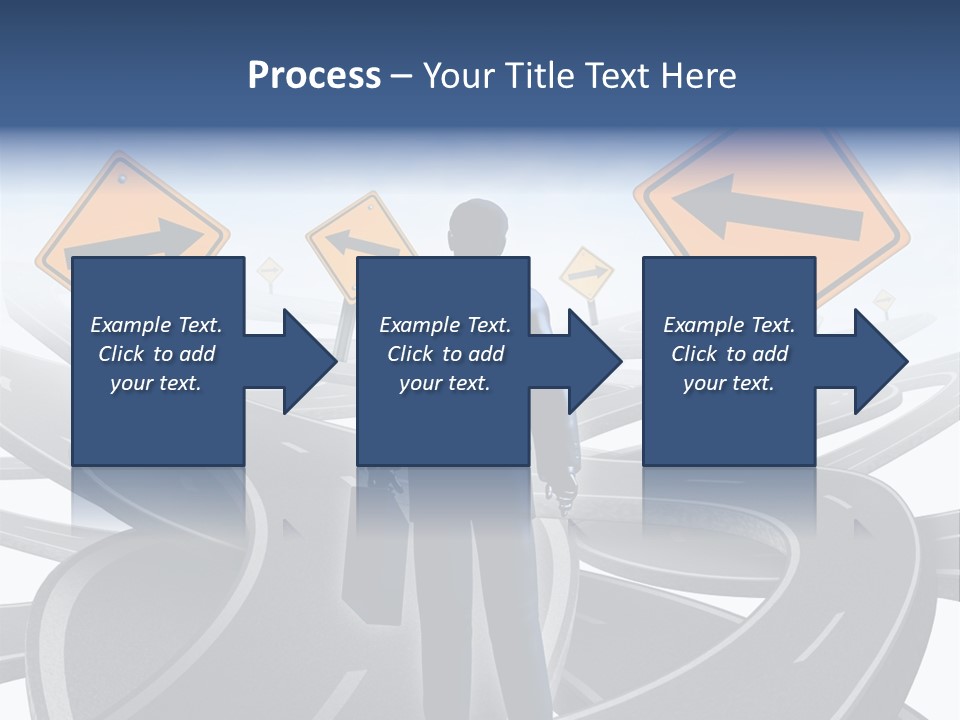 Process – Your Title Text Here

Example Text. Click to add your text.

Example Text. Click to add your text.

Example Text. Click to add your text.